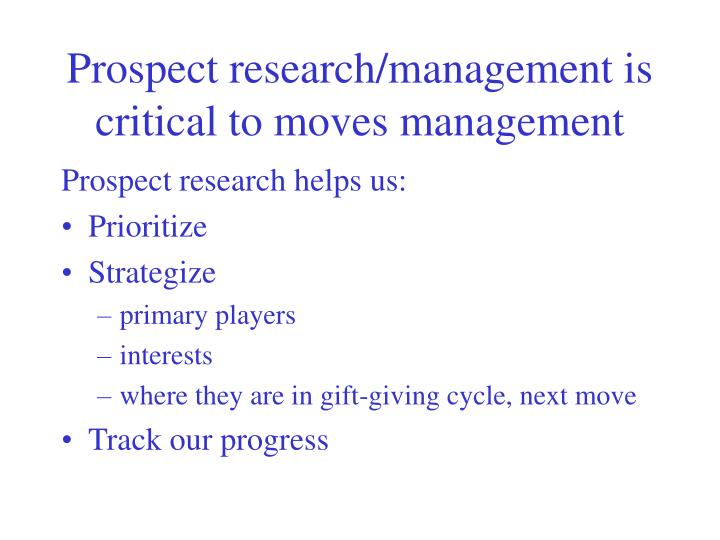 Prospect research/management is critical to moves management

Prospect research helps us:

• Prioritize

• Strategize

– primary players

– interests

– where they are in gift-giving cycle, next move

• Track our progress